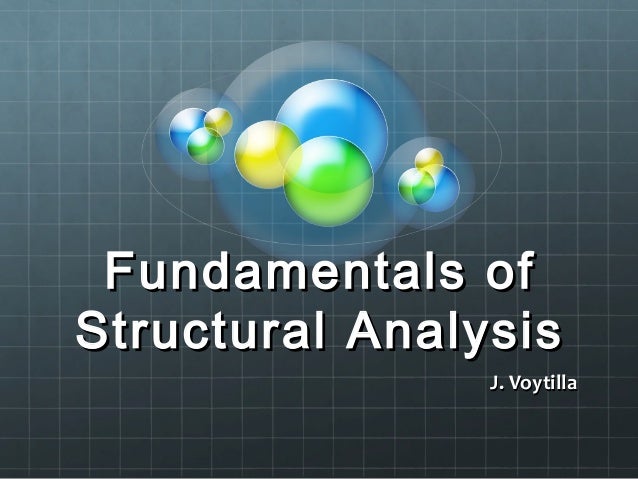 Fundamentals of Structural Analysis

J. Voytilla